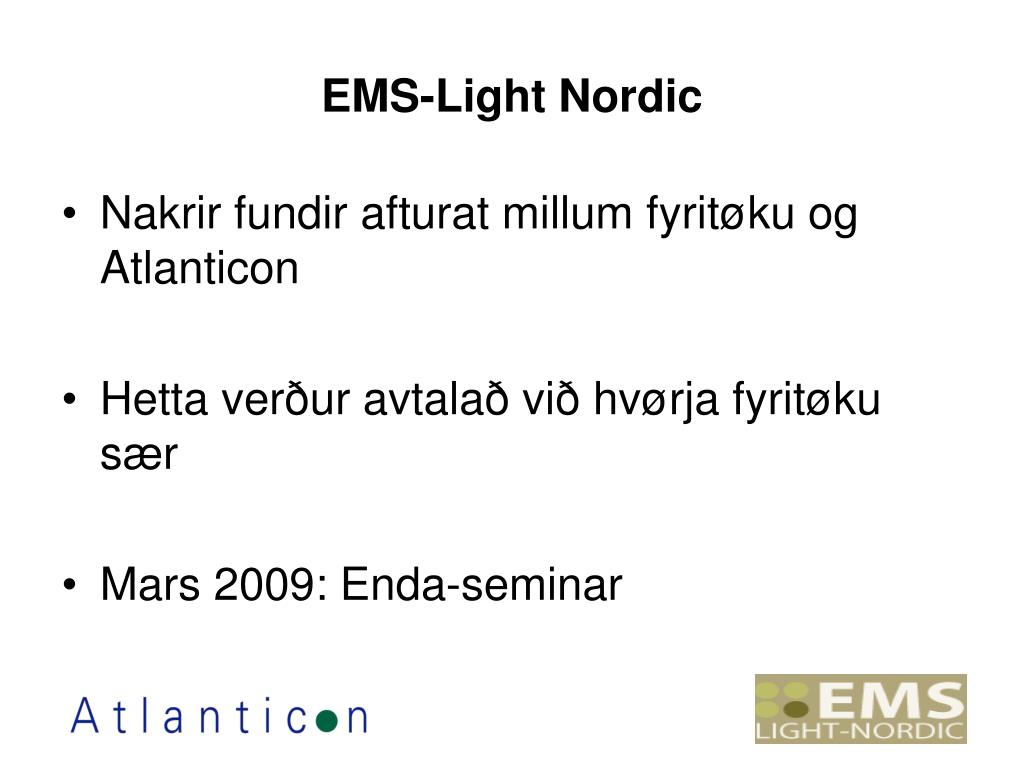 EMS-Light Nordic

• Nakrir fundir afturat millum fyritøku og Atlanticon

• Hetta verður avtalað við hvørja fyritøku sær

• Mars 2009: Enda-seminar

Atlanticon

EMS
LIGHT-NORDIC